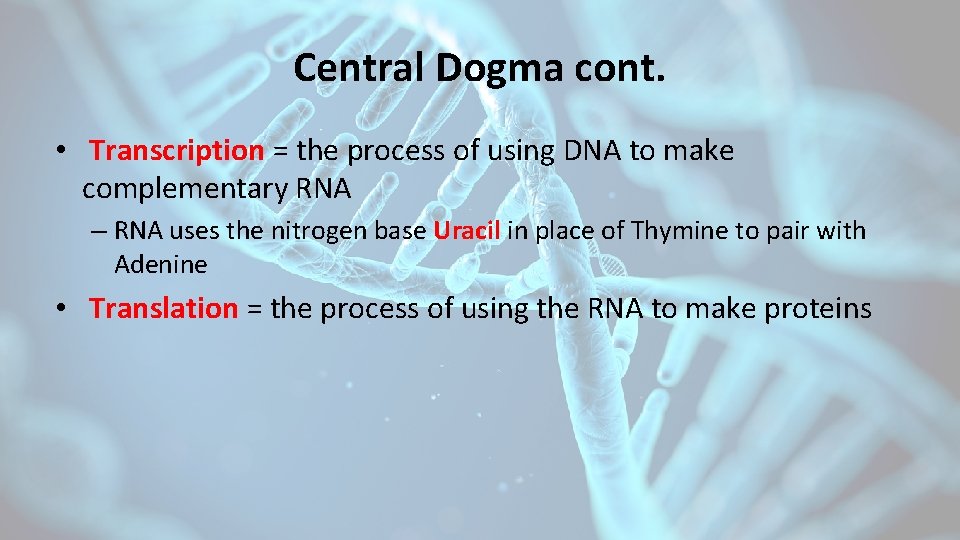 Central Dogma cont.

• Transcription = the process of using DNA to make complementary RNA

– RNA uses the nitrogen base Uracil in place of Thymine to pair with Adenine

• Translation = the process of using the RNA to make proteins